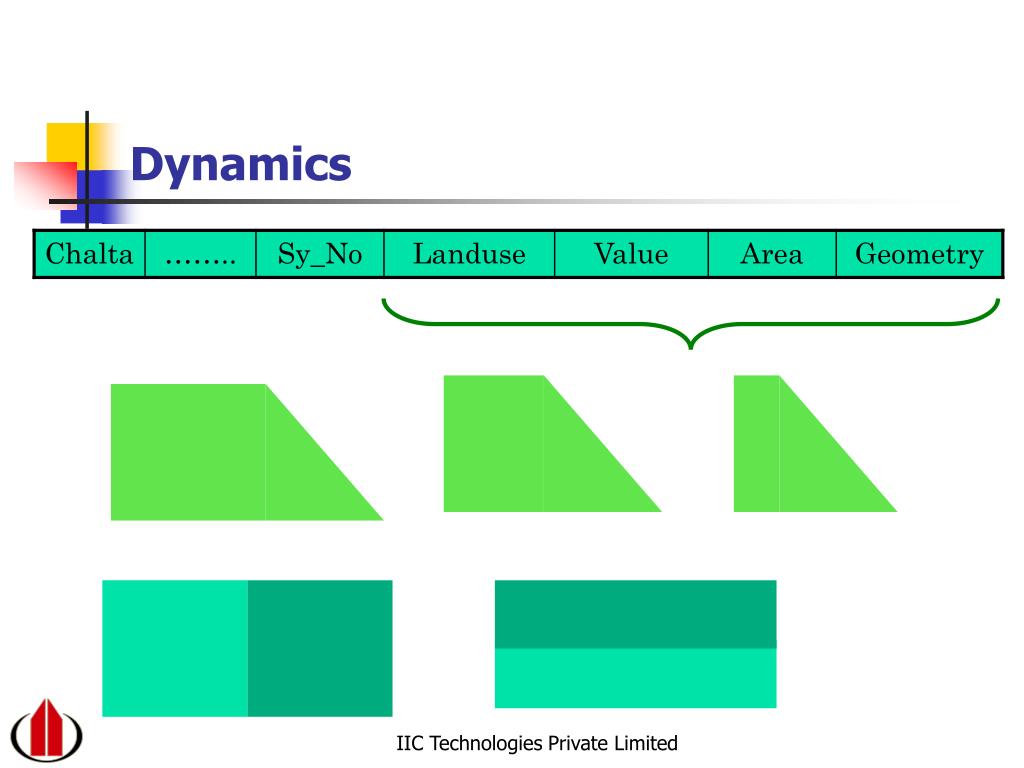 Dynamics

| Chalta | …….. | Sy_No | Landuse | Value | Area | Geometry |
|---|---|---|---|---|---|---|

IIC Technologies Private Limited